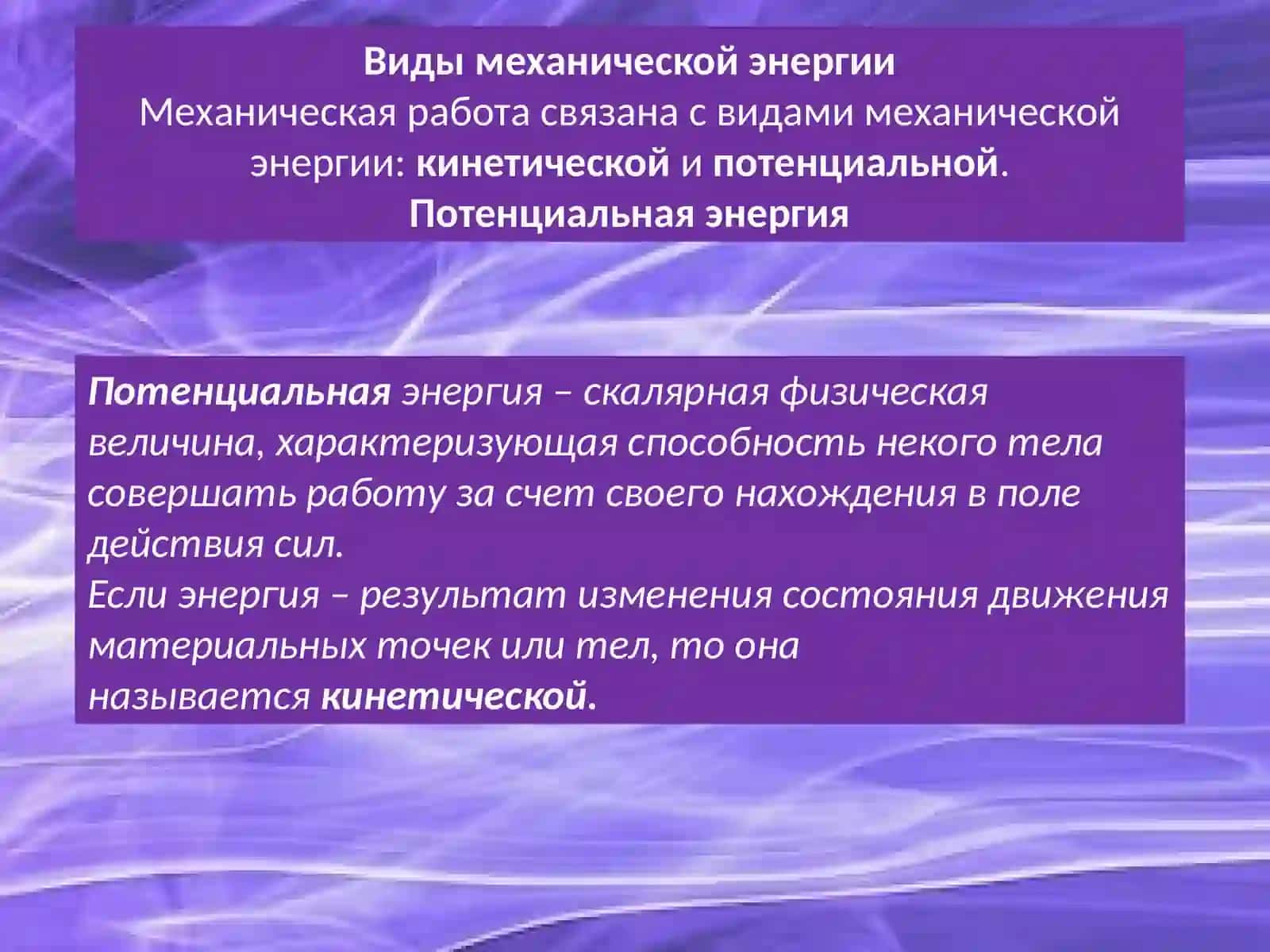 Виды механической энергии
Механическая работа связана с видами механической энергии: кинетической и потенциальной.
Потенциальная энергия

Потенциальная энергия – скалярная физическая величина, характеризующая способность некого тела совершать работу за счет своего нахождения в поле действия сил.
Если энергия – результат изменения состояния движения материальных точек или тел, то она называется кинетической.